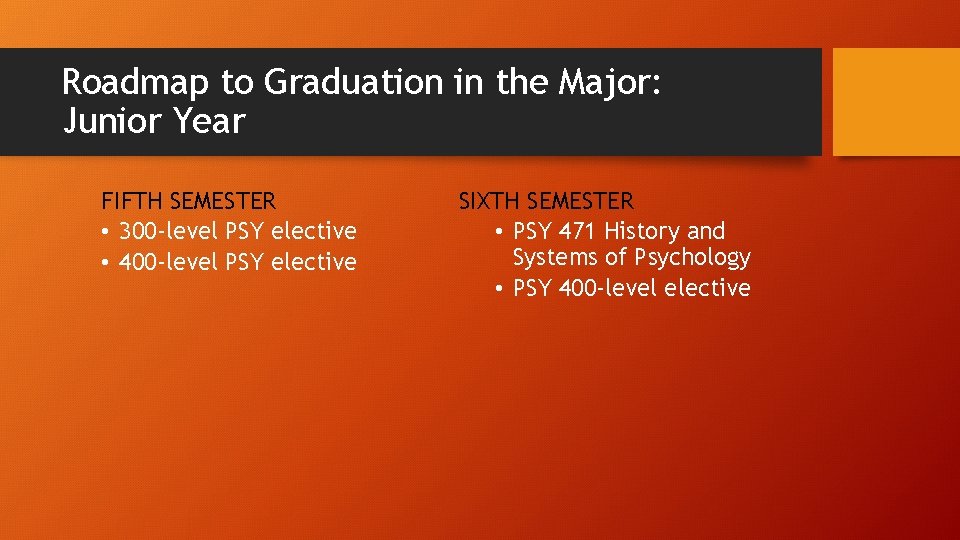 Roadmap to Graduation in the Major: Junior Year

FIFTH SEMESTER
• 300-level PSY elective
• 400-level PSY elective

SIXTH SEMESTER
• PSY 471 History and Systems of Psychology
• PSY 400-level elective